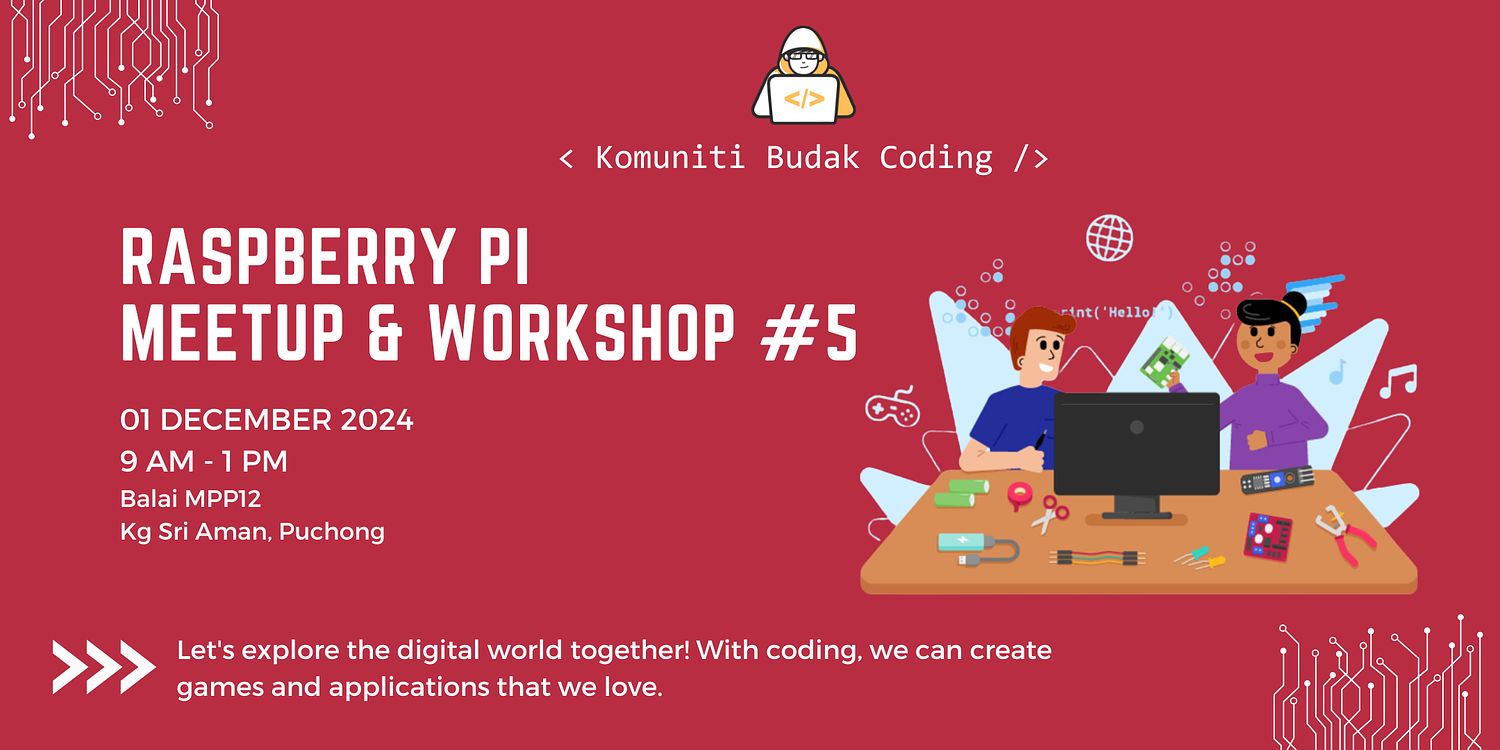 </>

< Komuniti Budak Coding />

RASPBERRY PI
MEETUP & WORKSHOP #5

01 DECEMBER 2024
9 AM - 1 PM
Balai MPP12
Kg Sri Aman, Puchong

rint('Hello')

Let's explore the digital world together! With coding, we can create games and applications that we love.